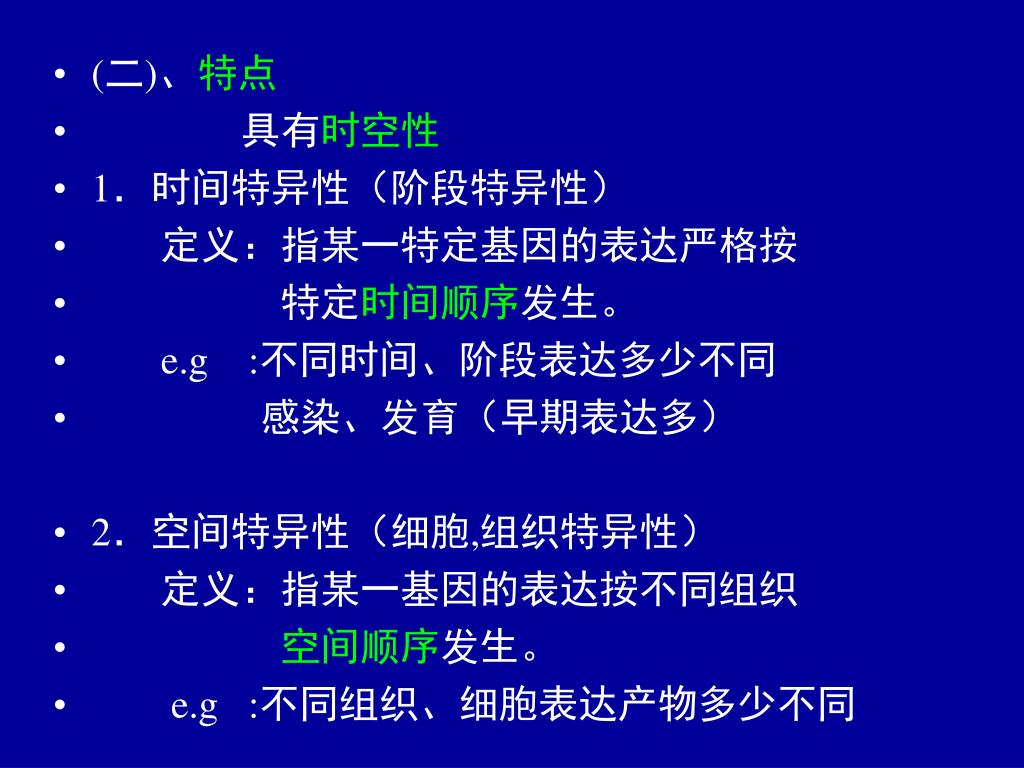 • (二)、特点

• 具有时空性

• 1．时间特异性（阶段特异性）

• 定义：指某一特定基因的表达严格按

• 特定时间顺序发生。

• e.g :不同时间、阶段表达多少不同

• 感染、发育（早期表达多）

• 2．空间特异性（细胞,组织特异性）

• 定义：指某一基因的表达按不同组织

• 空间顺序发生。

• e.g :不同组织、细胞表达产物多少不同